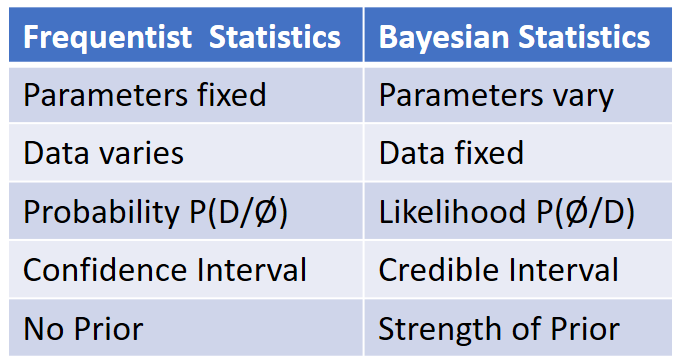 | Frequentist  Statistics | Bayesian Statistics |
|---|---|
| Parameters fixed | Parameters vary |
| Data varies | Data fixed |
| Probability P(D/Ø) | Likelihood P(Ø/D) |
| Confidence Interval | Credible Interval |
| No Prior | Strength of Prior |